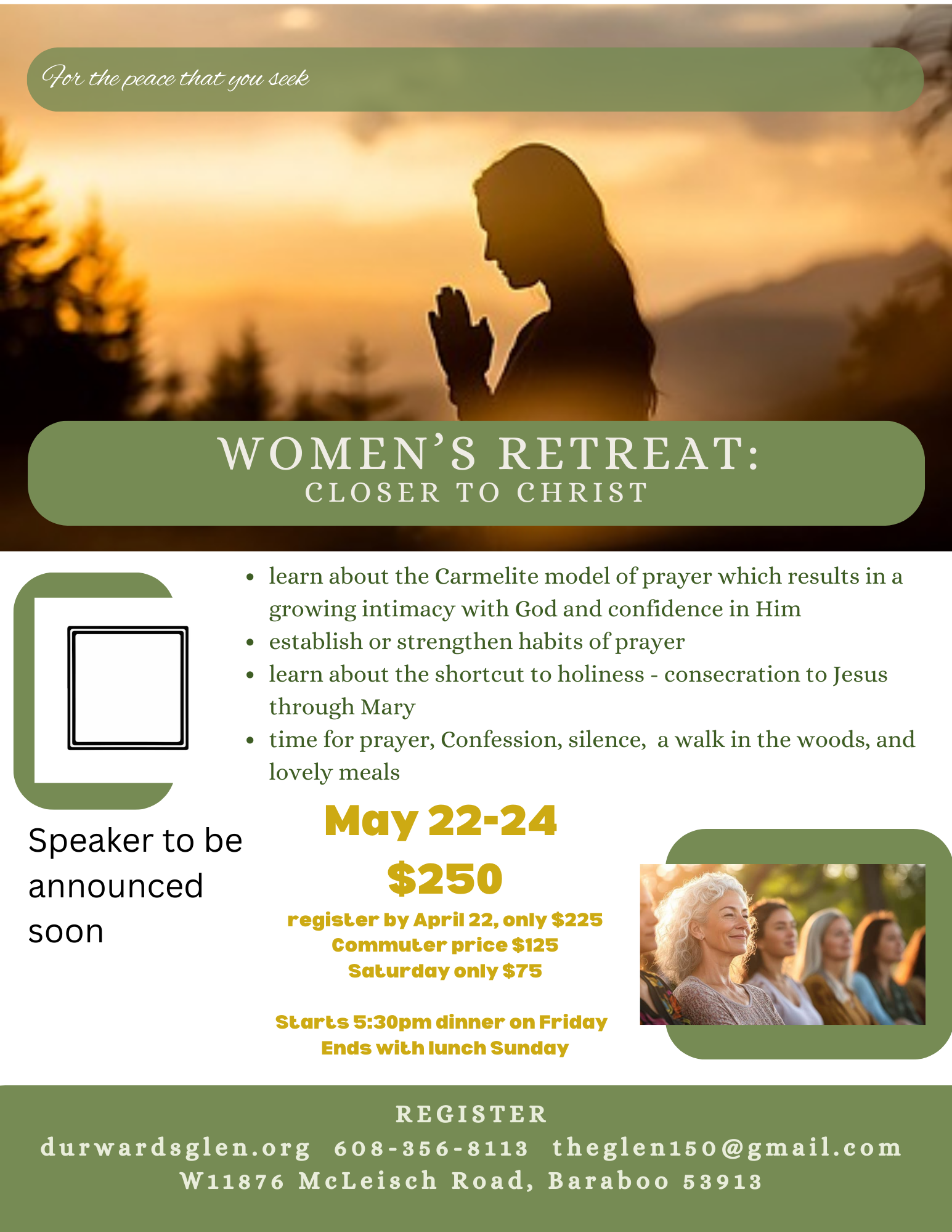 For the peace that you seek

WOMEN'S RETREAT:
CLOSER TO CHRIST

- learn about the Carmelite model of prayer which results in a growing intimacy with God and confidence in Him
- establish or strengthen habits of prayer
- learn about the shortcut to holiness - consecration to Jesus through Mary
- time for prayer, Confession, silence, a walk in the woods, and lovely meals

Speaker to be announced soon

May 22-24
$250
register by April 22, only $225
Commuter price $125
Saturday only $75

Starts 5:30pm dinner on Friday
Ends with lunch Sunday

REGISTER
durwardsglen.org 608-356-8113 theglen150@gmail.com
W11876 McLeisch Road, Baraboo 53913